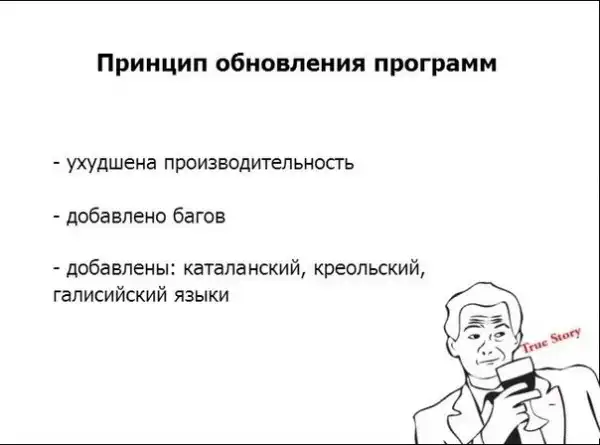 Принцип обновления программ

- ухудшена производительность

- добавлено багов

- добавлены: каталанский, креольский, галисийский языки

True Story